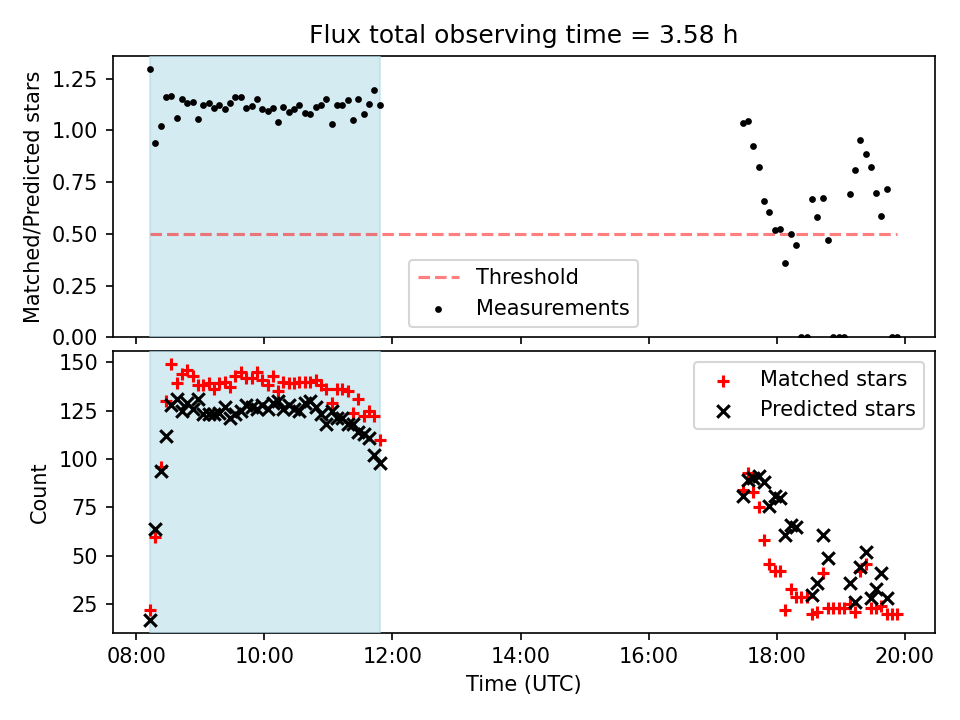 Flux total observing time = 3.58 h

Matched/Predicted stars

1.25
1.00
0.75
0.50
0.25
0.00

Threshold
Measurements

Count

150
125
100
75
50
25

Matched stars
Predicted stars

08:00
10:00
12:00
14:00
16:00
18:00
20:00

Time (UTC)